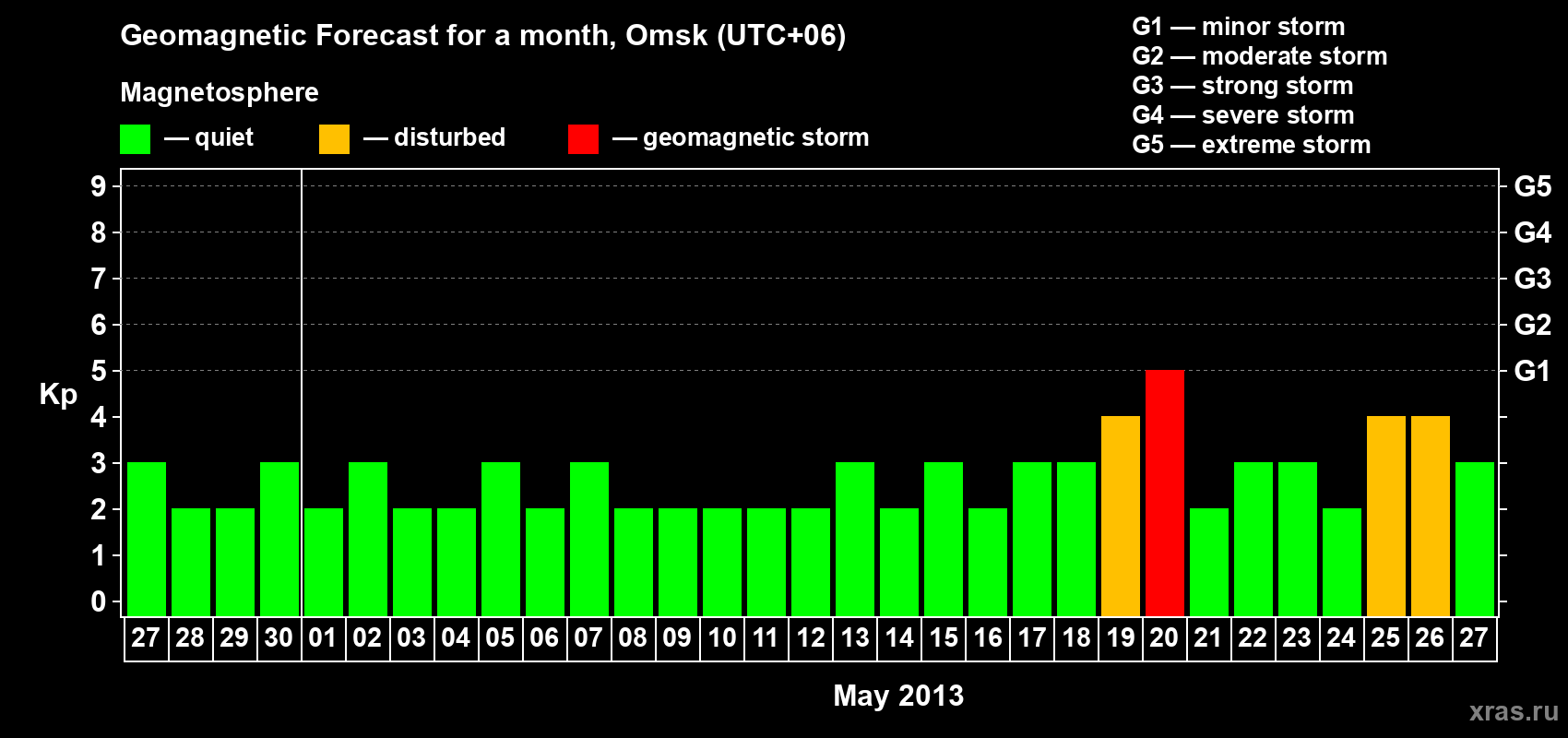 Geomagnetic Forecast for a month, Omsk (UTC+06)

Magnetosphere

— quiet — disturbed — geomagnetic storm

G1 — minor storm
G2 — moderate storm
G3 — strong storm
G4 — severe storm
G5 — extreme storm

Kp

9
8
7
6
5
4
3
2
1
0

G5
G4
G3
G2
G1

27 28 29 30 01 02 03 04 05 06 07 08 09 10 11 12 13 14 15 16 17 18 19 20 21 22 23 24 25 26 27

May 2013

xras.ru